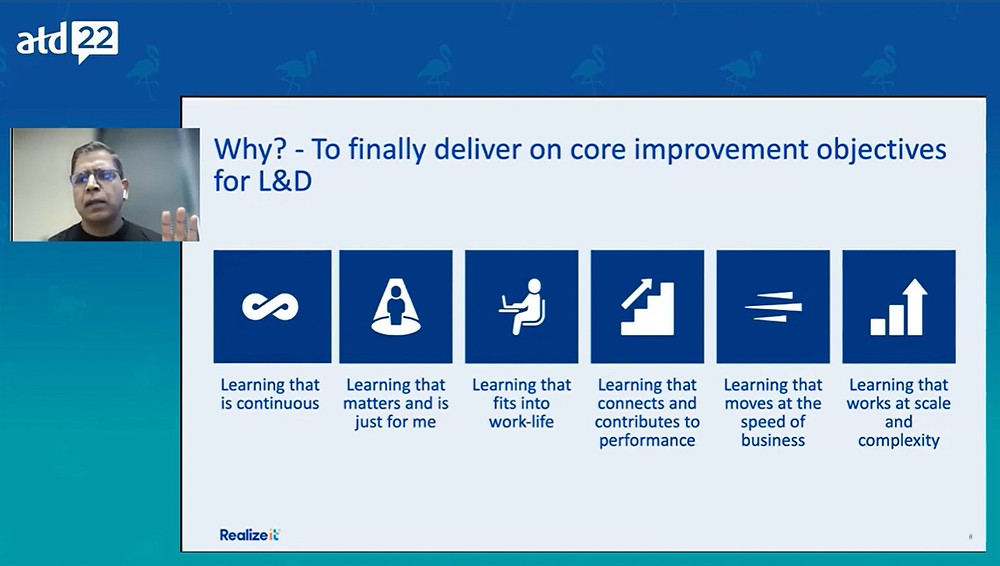 atd 22

Why? - To finally deliver on core improvement objectives for L&D

Learning that is continuous

Learning that matters and is just for me

Learning that fits into work-life

Learning that connects and contributes to performance

Learning that moves at the speed of business

Learning that works at scale and complexity

Realizeit

8